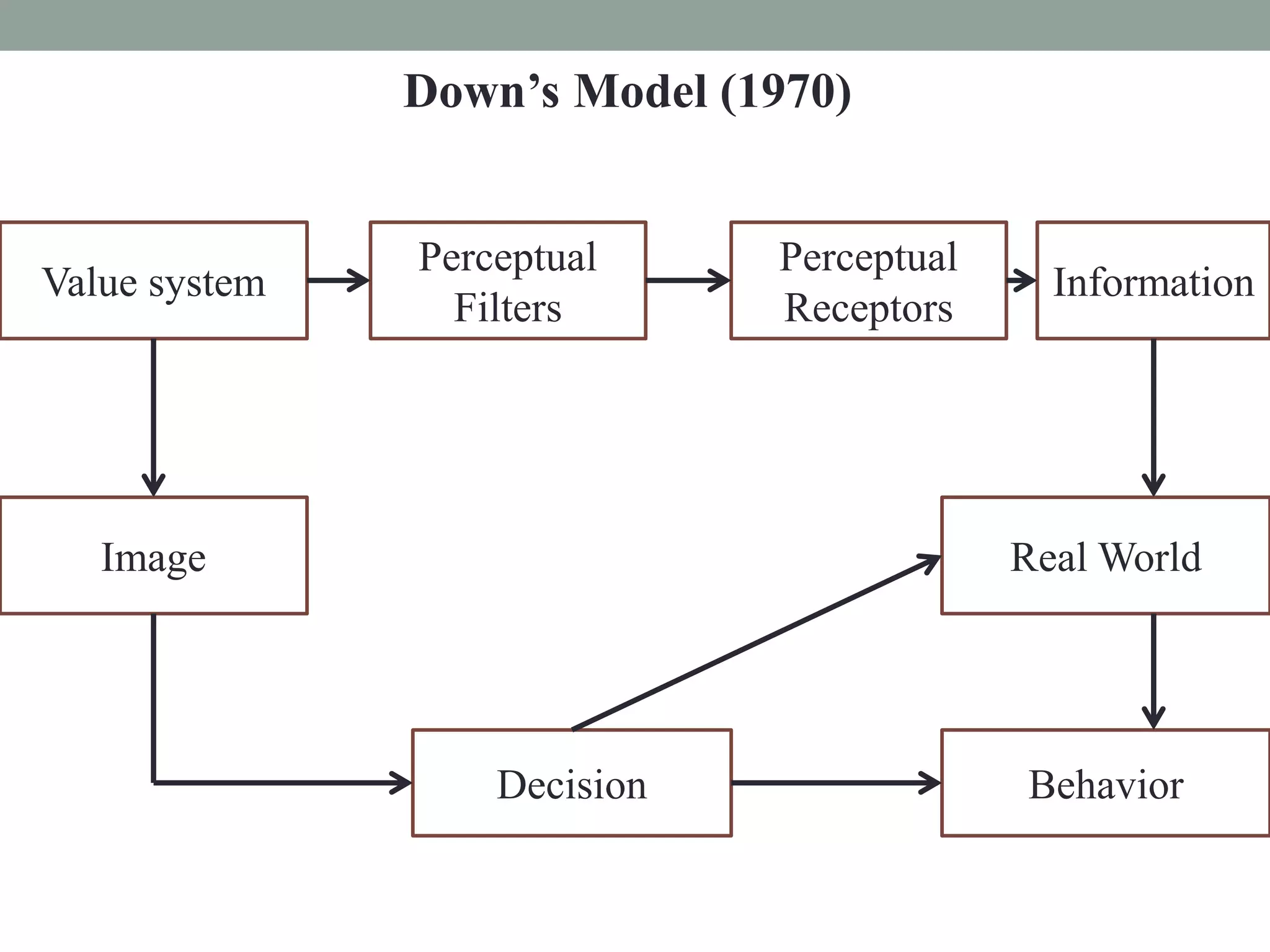 Down’s Model (1970)

Value system

Perceptual Filters

Perceptual Receptors

Information

Image

Real World

Decision

Behavior